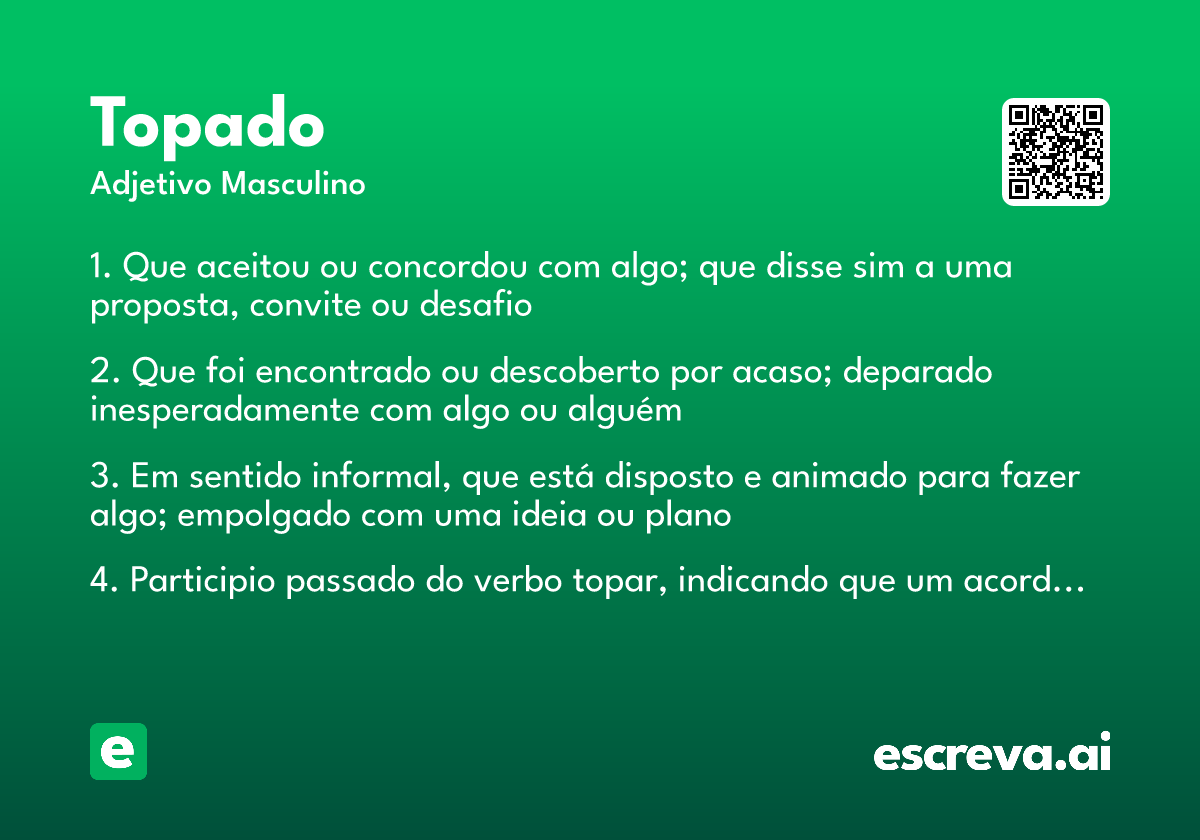 Topado
Adjetivo Masculino

1. Que aceitou ou concordou com algo; que disse sim a uma proposta, convite ou desafio

2. Que foi encontrado ou descoberto por acaso; deparado inesperadamente com algo ou alguém

3. Em sentido informal, que está disposto e animado para fazer algo; empolgado com uma ideia ou plano

4. Participio passado do verbo topar, indicando que um acord...

e

escreva.ai